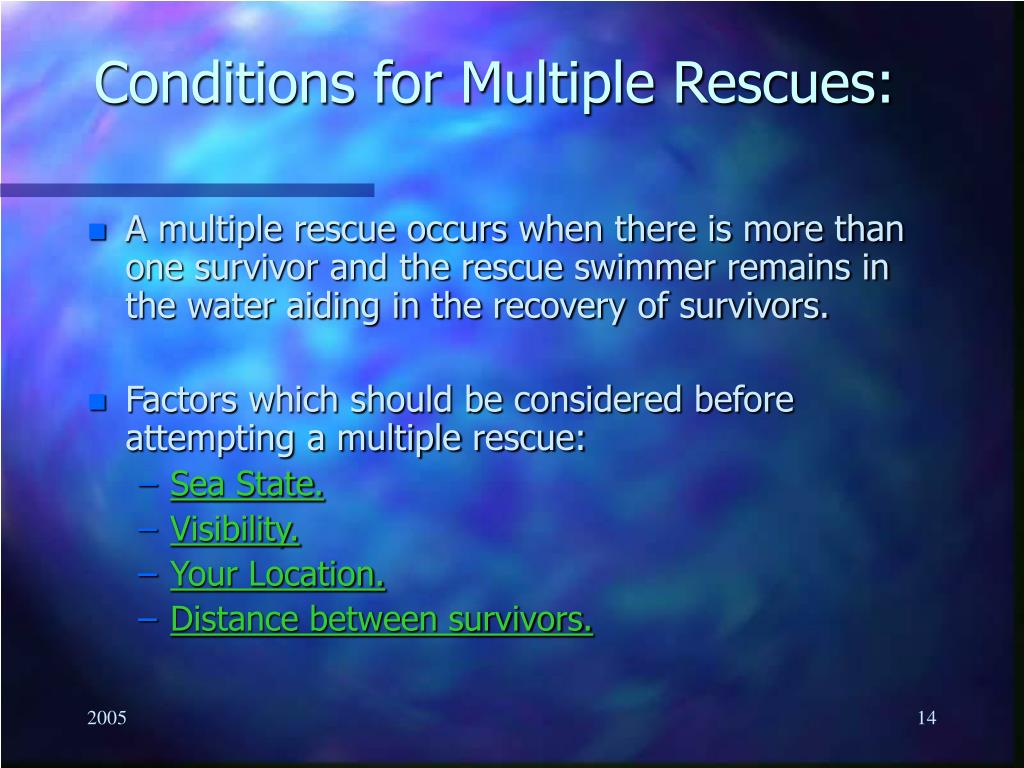 Conditions for Multiple Rescues:

- A multiple rescue occurs when there is more than one survivor and the rescue swimmer remains in the water aiding in the recovery of survivors.

- Factors which should be considered before attempting a multiple rescue:
  – Sea State.
  – Visibility.
  – Your Location.
  – Distance between survivors.

2005

14